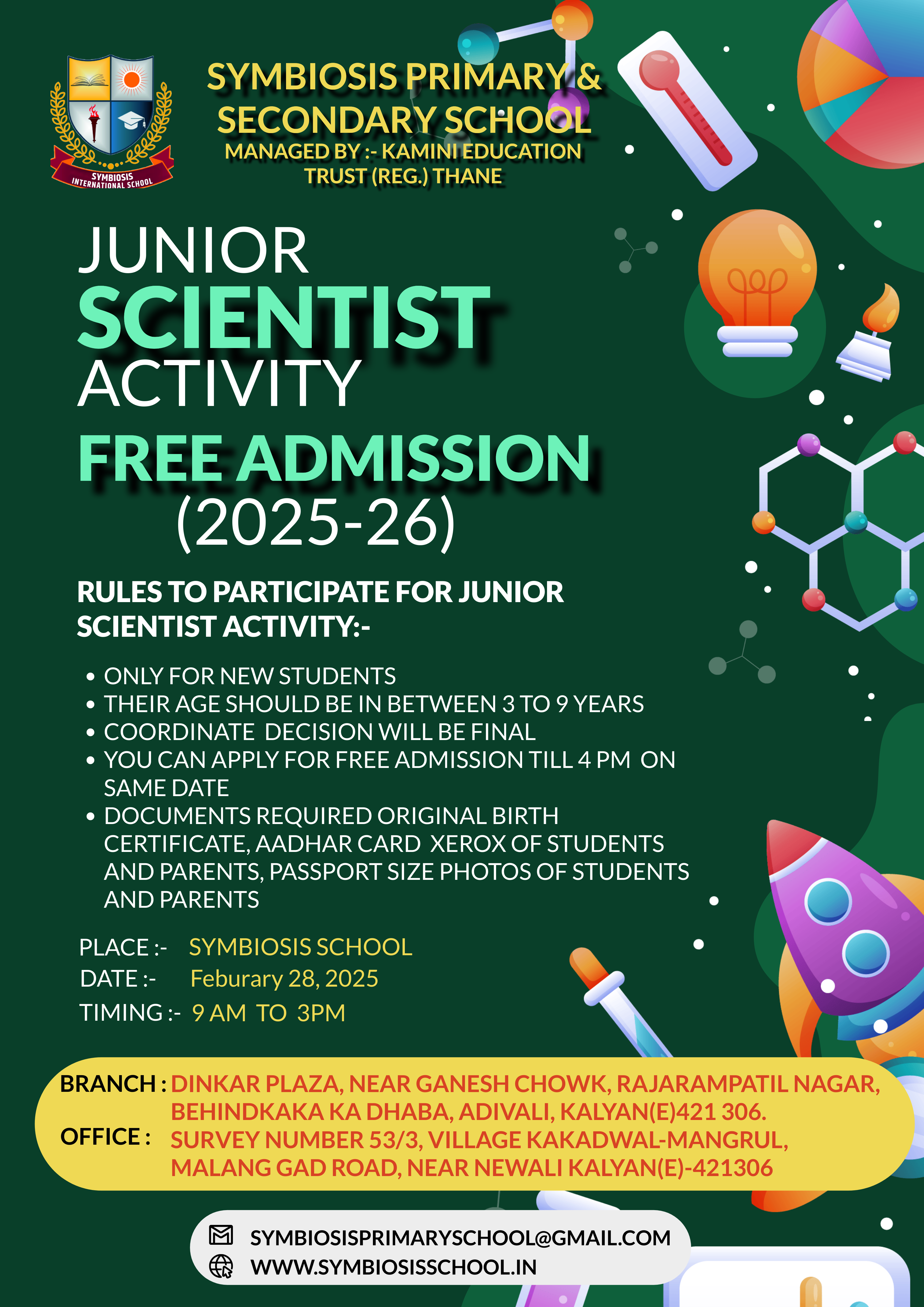 SYMBIOSIS INTERNATIONAL SCHOOL

SYMBIOSIS PRIMARY & SECONDARY SCHOOL
MANAGED BY :- KAMINI EDUCATION TRUST (REG.) THANE

JUNIOR
SCIENTIST
ACTIVITY

FREE ADMISSION
(2025-26)

RULES TO PARTICIPATE FOR JUNIOR SCIENTIST ACTIVITY:-

• ONLY FOR NEW STUDENTS
• THEIR AGE SHOULD BE IN BETWEEN 3 TO 9 YEARS
• COORDINATE DECISION WILL BE FINAL
• YOU CAN APPLY FOR FREE ADMISSION TILL 4 PM ON SAME DATE
• DOCUMENTS REQUIRED ORIGINAL BIRTH CERTIFICATE, AADHAR CARD XEROX OF STUDENTS AND PARENTS, PASSPORT SIZE PHOTOS OF STUDENTS AND PARENTS

PLACE :- SYMBIOSIS SCHOOL
DATE :- Feburary 28, 2025
TIMING :- 9 AM TO 3PM

BRANCH : DINKAR PLAZA, NEAR GANESH CHOWK, RAJARAMPATIL NAGAR, BEHINDKAKA KA DHABA, ADIVALI, KALYAN(E)421 306.
OFFICE : SURVEY NUMBER 53/3, VILLAGE KAKADWAL-MANGRUL, MALANG GAD ROAD, NEAR NEWALI KALYAN(E)-421306

SYMBIOSISPRIMARYSCHOOL@GMAIL.COM
WWW.SYMBIOSISSCHOOL.IN